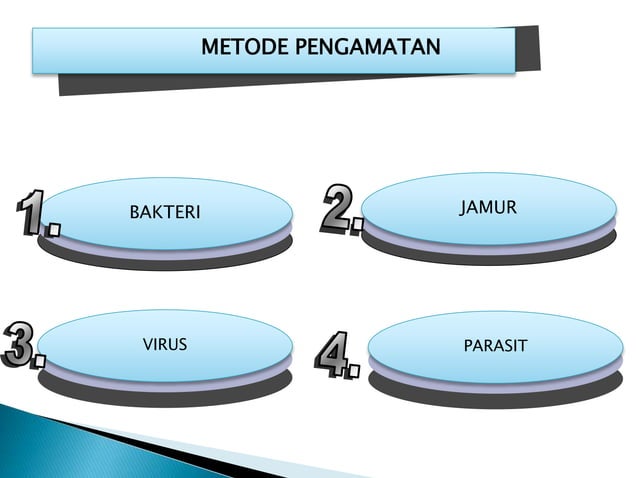 METODE PENGAMATAN

1. BAKTERI

2. JAMUR

3. VIRUS

4. PARASIT